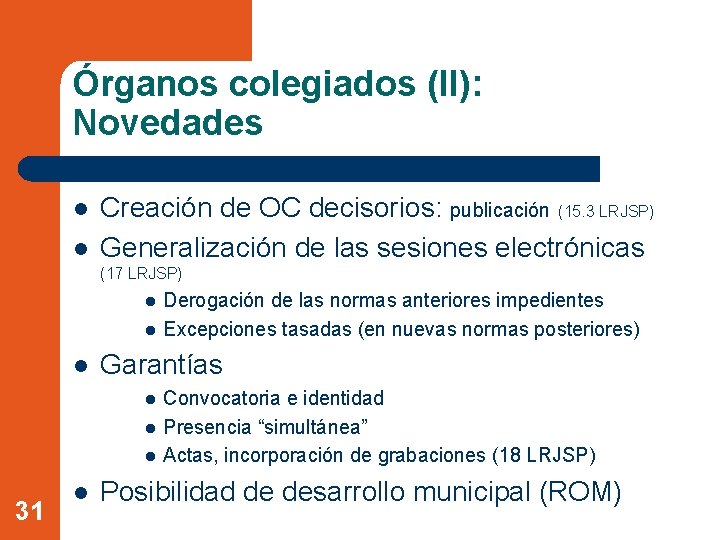 Órganos colegiados (II): Novedades

- Creación de OC decisorios: publicación (15.3 LRJSP)
- Generalización de las sesiones electrónicas (17 LRJSP)
  - Derogación de las normas anteriores impedientes
  - Excepciones tasadas (en nuevas normas posteriores)
- Garantías
  - Convocatoria e identidad
  - Presencia “simultánea”
  - Actas, incorporación de grabaciones (18 LRJSP)
- Posibilidad de desarrollo municipal (ROM)

31